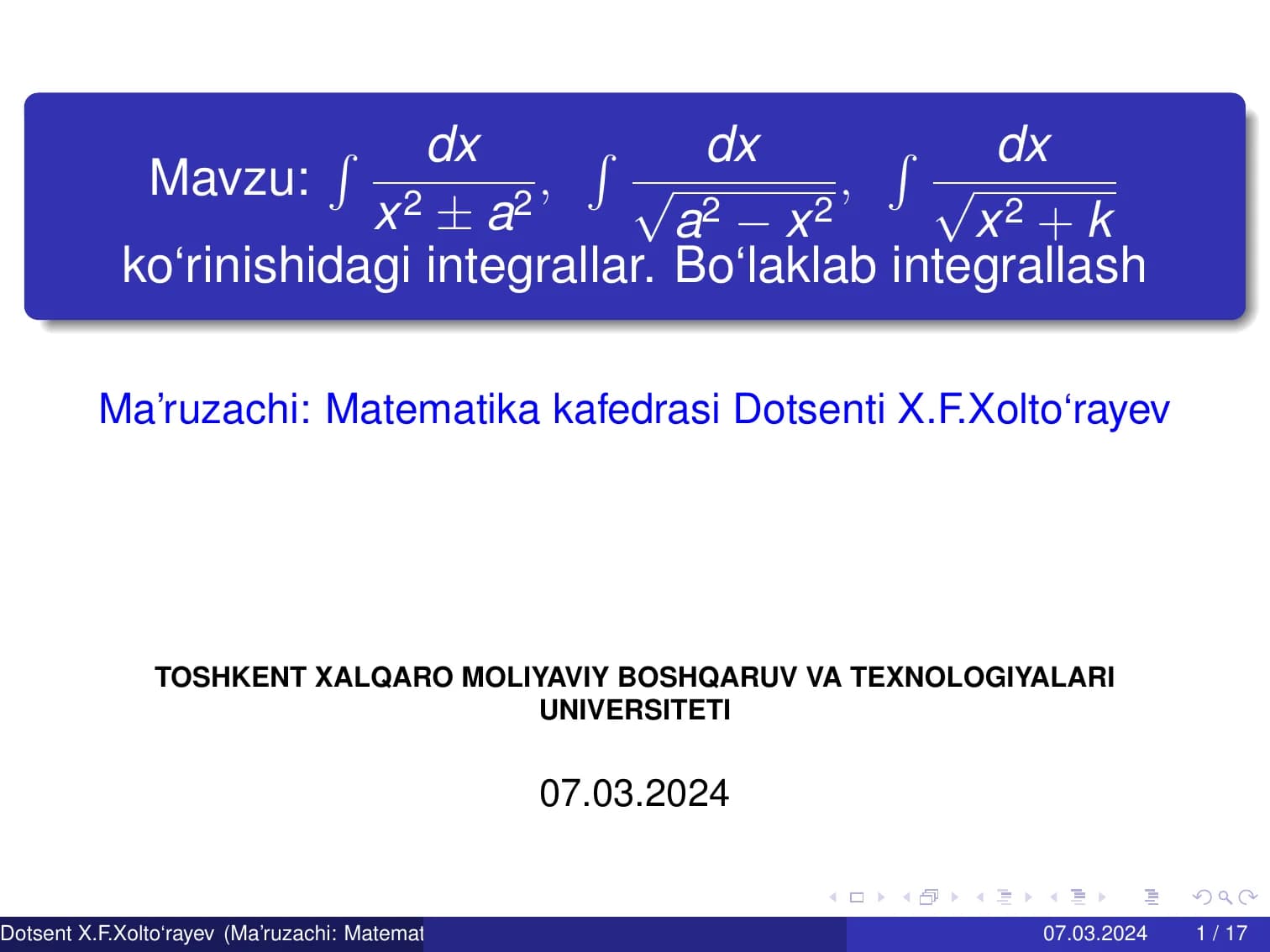 Mavzu: $\int \frac{dx}{x^2 \pm a^2}$, $\int \frac{dx}{\sqrt{a^2 - x^2}}$, $\int \frac{dx}{\sqrt{x^2 + k}}$ ko‘rinishidagi integrallar. Bo‘laklab integrallash

Ma’ruzachi: Matematika kafedrasi Dotsenti X.F.Xolto‘rayev

TOSHKENT XALQARO MOLIYAVIY BOSHQARUV VA TEXNOLOGIYALARI UNIVERSITETI

07.03.2024

Dotsent X.F.Xolto‘rayev (Ma’ruzachi: Matemat

07.03.2024

1 / 17